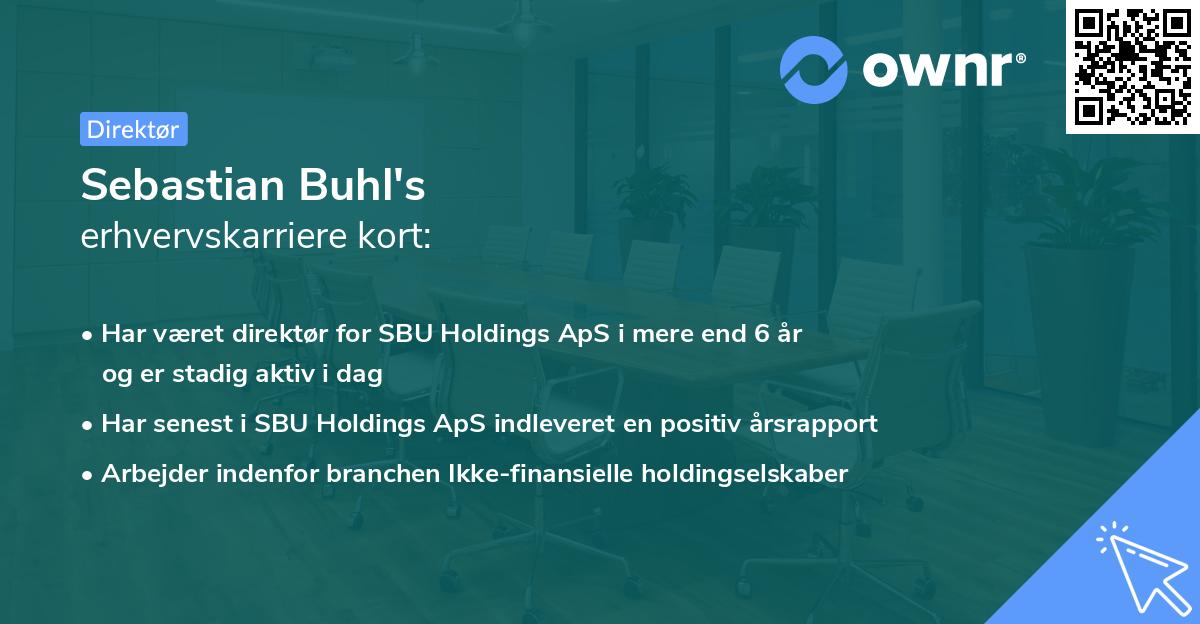 ownr®

Direktør

Sebastian Buhl's
erhvervskarriere kort:

• Har været direktør for SBU Holdings ApS i mere end 6 år og er stadig aktiv i dag
• Har senest i SBU Holdings ApS indleveret en positiv årsrapport
• Arbejder indenfor branchen Ikke-finansielle holdingselskaber